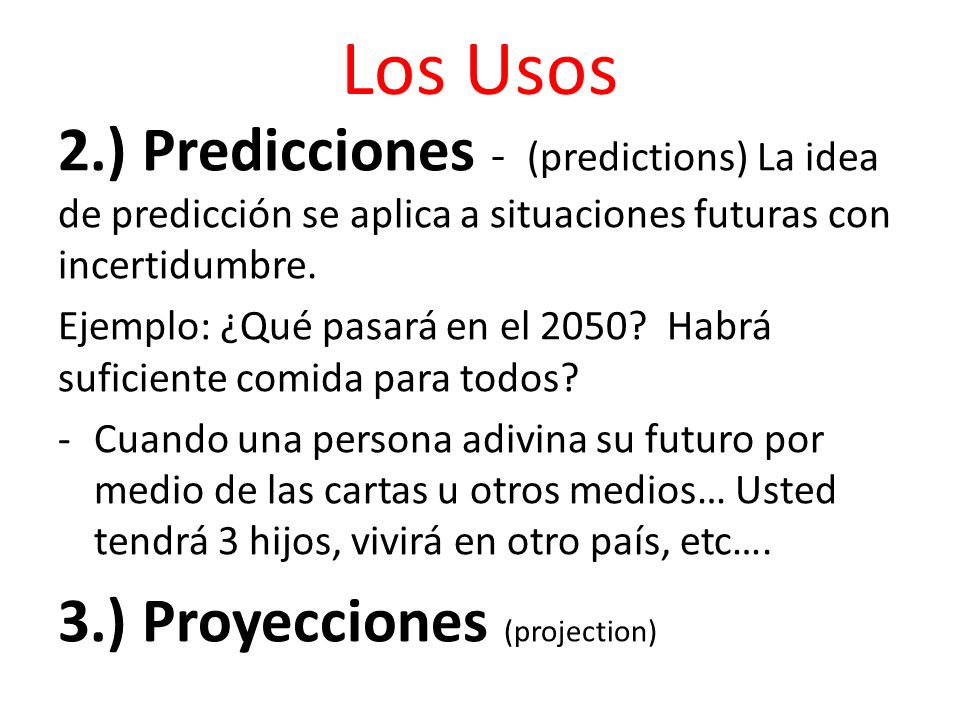 Los Usos

2.) Predicciones - (predictions) La idea de predicción se aplica a situaciones futuras con incertidumbre.

Ejemplo: ¿Qué pasará en el 2050? Habrá suficiente comida para todos?

- Cuando una persona adivina su futuro por medio de las cartas u otros medios… Usted tendrá 3 hijos, vivirá en otro país, etc….

3.) Proyecciones (projection)